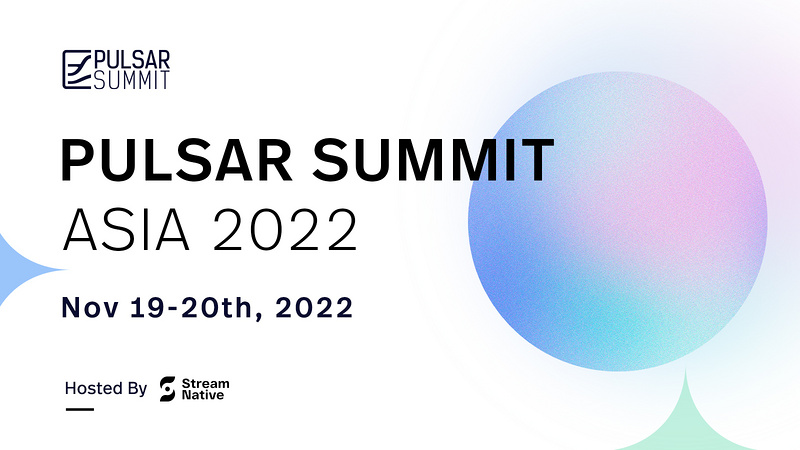 PULSAR SUMMIT

PULSAR SUMMIT
ASIA 2022

Nov 19-20th, 2022

Hosted By Stream Native